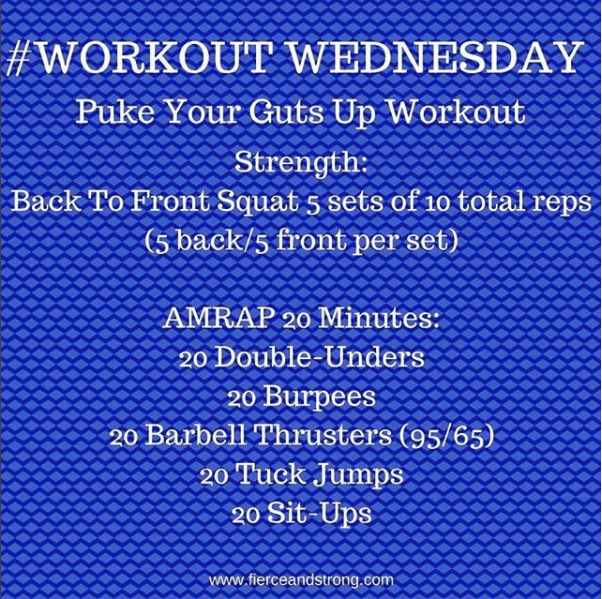 #WORKOUT WEDNESDAY
Puke Your Guts Up Workout
Strength:
Back To Front Squat 5 sets of 10 total reps
(5 back/5 front per set)

AMRAP 20 Minutes:
20 Double-Unders
20 Burpees
20 Barbell Thrusters (95/65)
20 Tuck Jumps
20 Sit-Ups

www.fierceandstrong.com